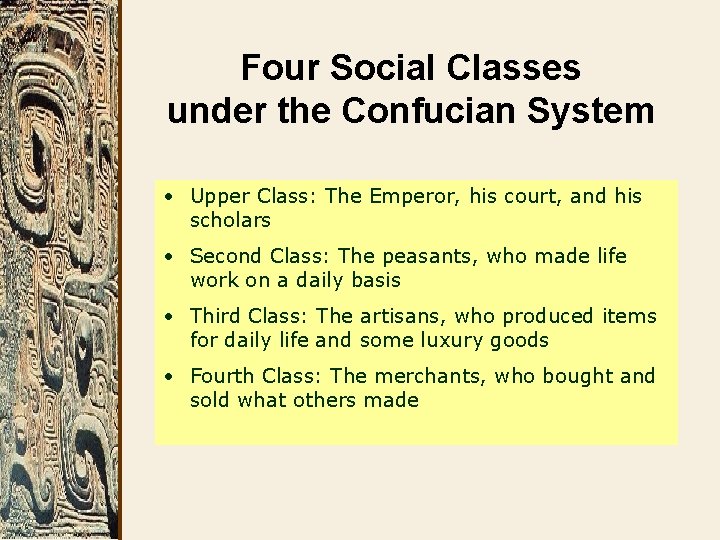 Four Social Classes under the Confucian System

• Upper Class: The Emperor, his court, and his scholars

• Second Class: The peasants, who made life work on a daily basis

• Third Class: The artisans, who produced items for daily life and some luxury goods

• Fourth Class: The merchants, who bought and sold what others made